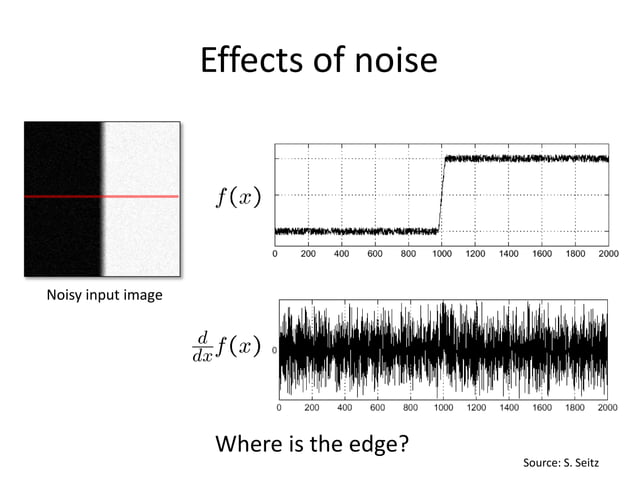 Effects of noise

Noisy input image

$f(x)$

0 200 400 600 800 1000 1200 1400 1600 1800 2000

$\frac{d}{dx}f(x)$

0

0 200 400 600 800 1000 1200 1400 1600 1800 2000

Where is the edge?

Source: S. Seitz